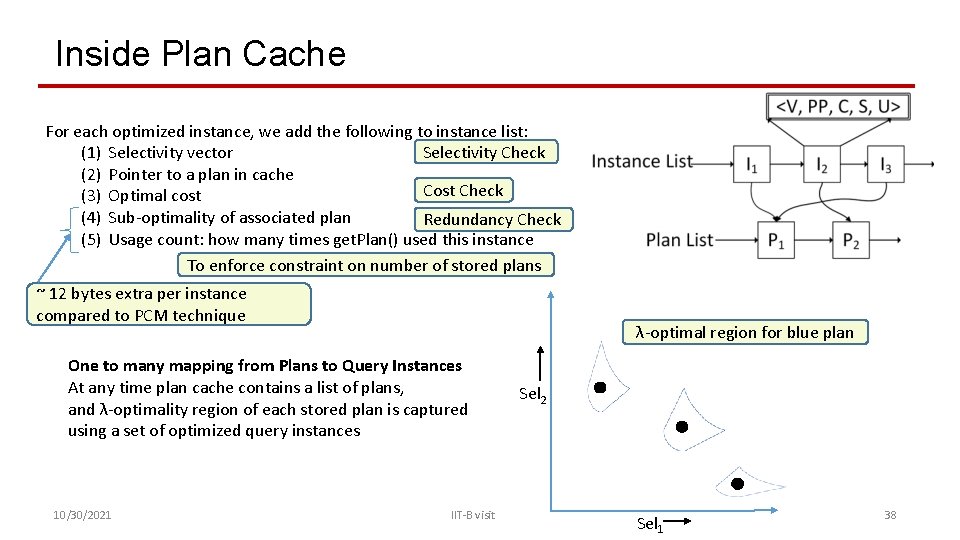 Inside Plan Cache

For each optimized instance, we add the following to instance list:
(1) Selectivity vector
(2) Pointer to a plan in cache
(3) Optimal cost
(4) Sub-optimality of associated plan
(5) Usage count: how many times getPlan() used this instance

Selectivity Check

Cost Check

Redundancy Check

To enforce constraint on number of stored plans

~ 12 bytes extra per instance compared to PCM technique

<V, PP, C, S, U>

Instance List

$I_1$ $I_2$ $I_3$

Plan List

$P_1$ $P_2$

λ-optimal region for blue plan

**One to many mapping from Plans to Query Instances**
At any time plan cache contains a list of plans, and λ-optimality region of each stored plan is captured using a set of optimized query instances

$Sel_2$

$Sel_1$

10/30/2021

IIT-B visit

38